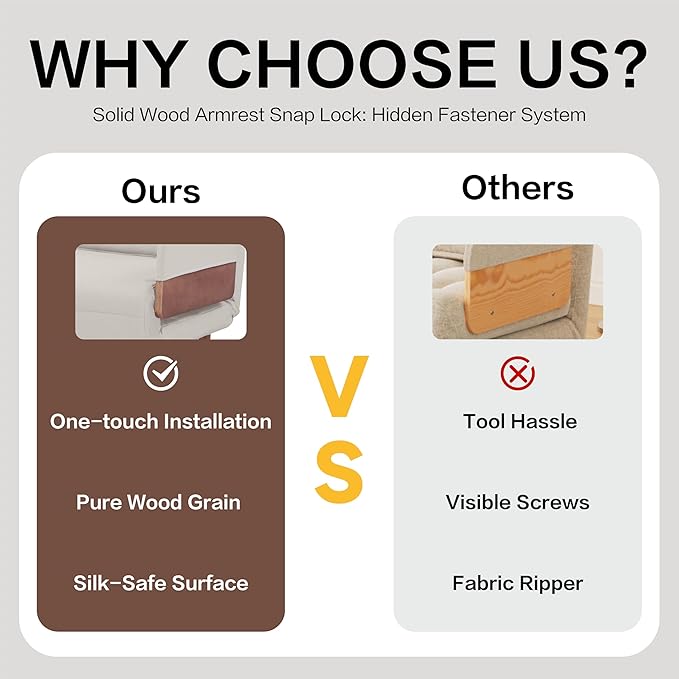 WHY CHOOSE US?

Solid Wood Armrest Snap Lock: Hidden Fastener System

Ours

One-touch Installation

Pure Wood Grain

Silk-Safe Surface

VS

Others

Tool Hassle

Visible Screws

Fabric Ripper